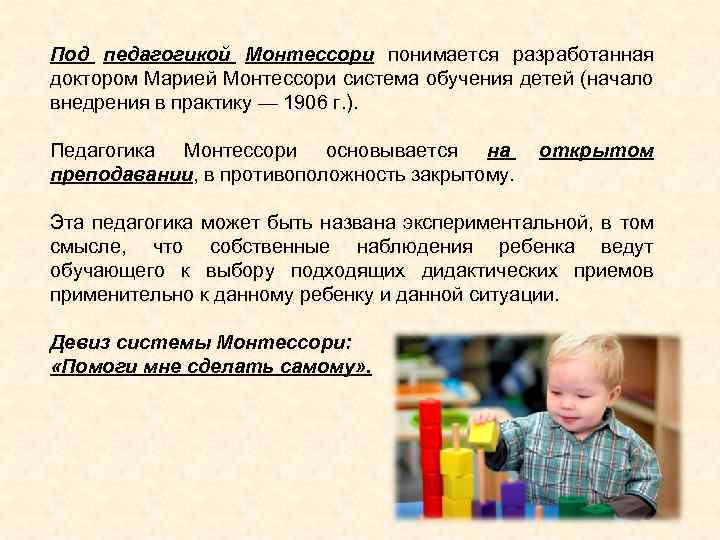 Под педагогикой Монтессори понимается разработанная доктором Марией Монтессори система обучения детей (начало внедрения в практику — 1906 г.).

Педагогика Монтессори основывается на открытом преподавании, в противоположность закрытому.

Эта педагогика может быть названа экспериментальной, в том смысле, что собственные наблюдения ребенка ведут обучающего к выбору подходящих дидактических приемов применительно к данному ребенку и данной ситуации.

Девиз системы Монтессори: «Помоги мне сделать самому».